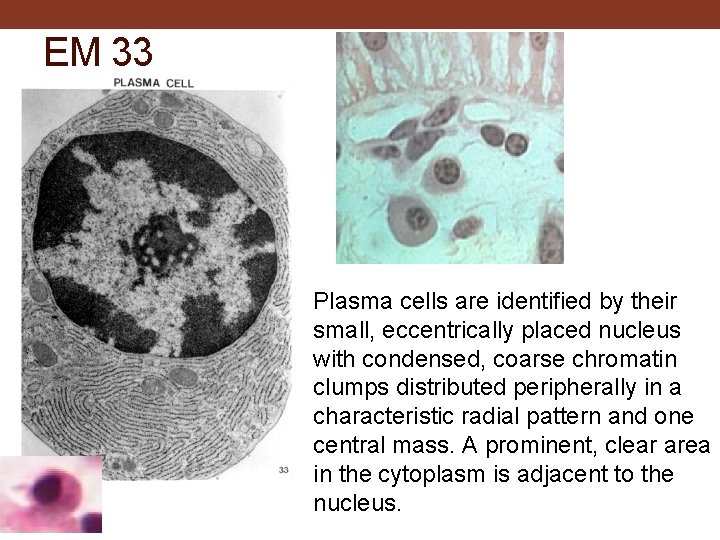 EM 33

PLASMA CELL

33

Plasma cells are identified by their small, eccentrically placed nucleus with condensed, coarse chromatin clumps distributed peripherally in a characteristic radial pattern and one central mass. A prominent, clear area in the cytoplasm is adjacent to the nucleus.